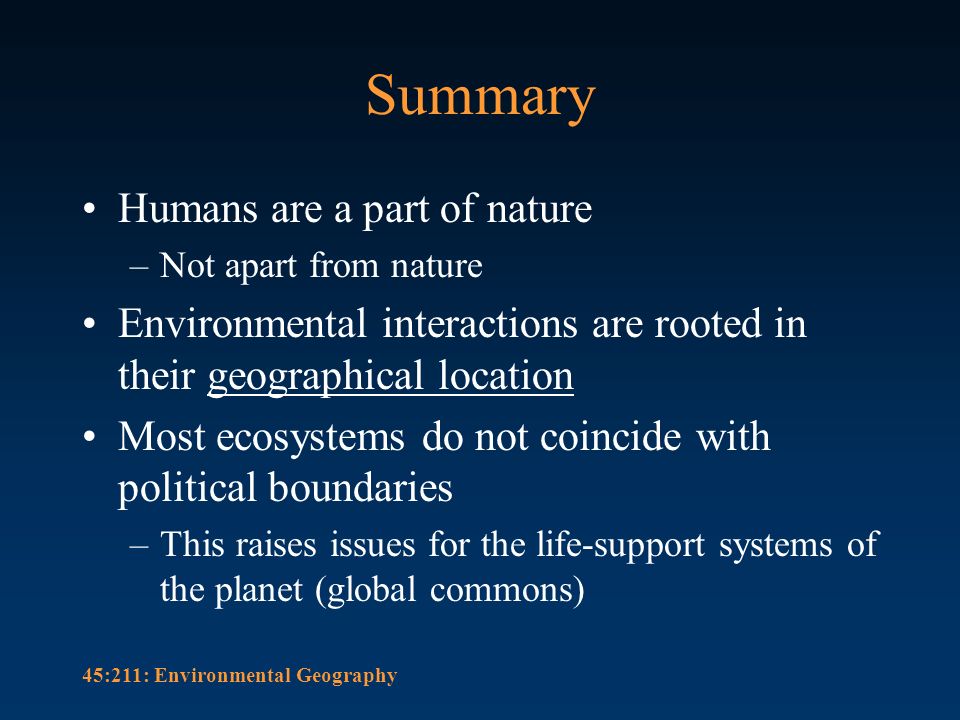 Summary

• Humans are a part of nature
  – Not apart from nature
• Environmental interactions are rooted in their geographical location
• Most ecosystems do not coincide with political boundaries
  – This raises issues for the life-support systems of the planet (global commons)

45:211: Environmental Geography